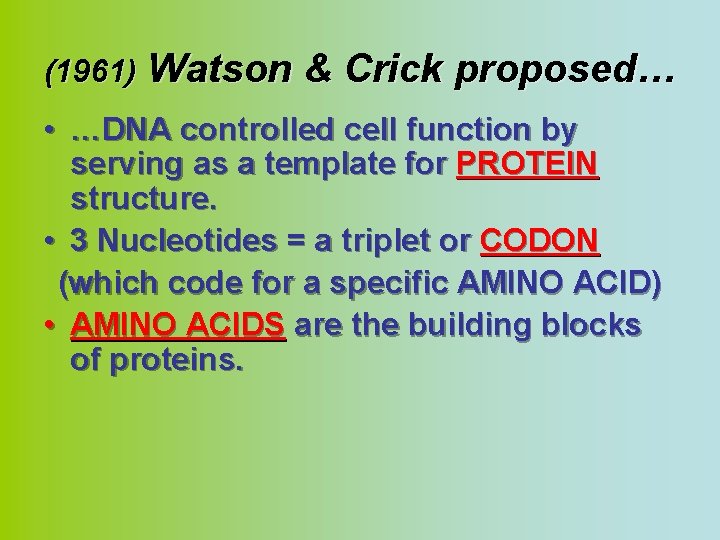 (1961) Watson & Crick proposed…

• …DNA controlled cell function by serving as a template for PROTEIN structure.
• 3 Nucleotides = a triplet or CODON
(which code for a specific AMINO ACID)
• AMINO ACIDS are the building blocks of proteins.